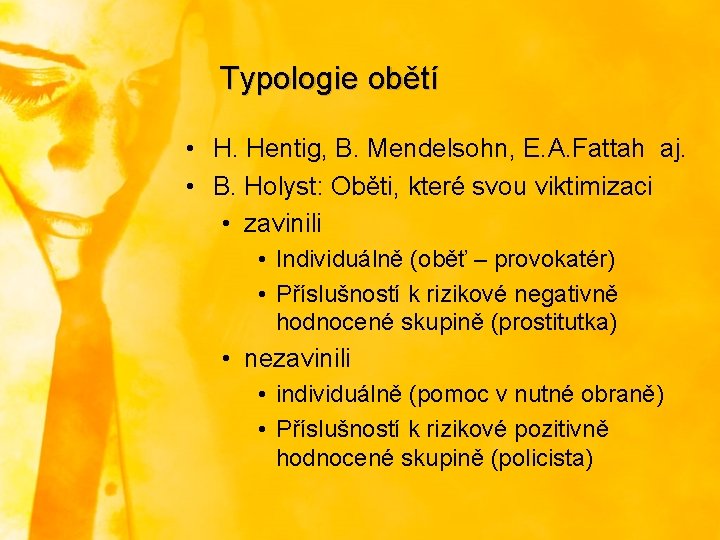 Typologie obětí

• H. Hentig, B. Mendelsohn, E.A.Fattah aj.
• B. Holyst: Oběti, které svou viktimizaci
  • zavinili
    • Individuálně (oběť – provokatér)
    • Příslušností k rizikové negativně hodnocené skupině (prostitutka)
  • nezavinili
    • individuálně (pomoc v nutné obraně)
    • Příslušností k rizikové pozitivně hodnocené skupině (policista)